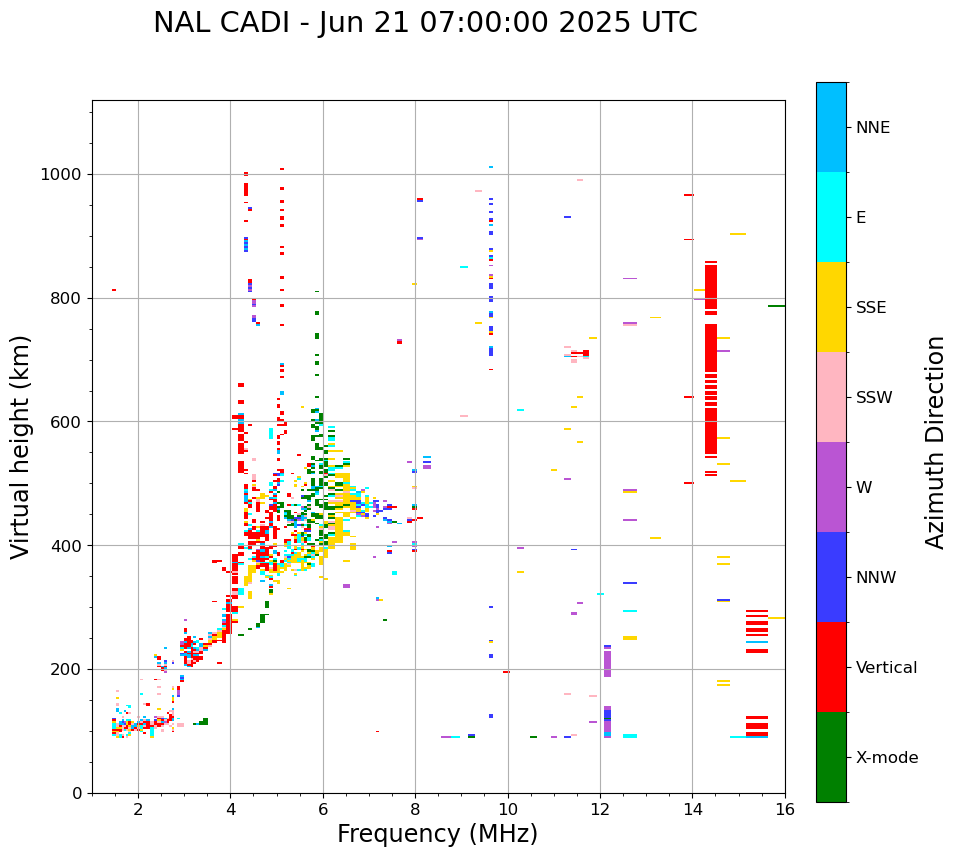 NAL CADI - Jun 21 07:00:00 2025 UTC

Virtual height (km)

1000
800
600
400
200
0

2
4
6
8
10
12
14
16

Frequency (MHz)

NNE
E
SSE
SSW
W
NNW
Vertical
X-mode

Azimuth Direction